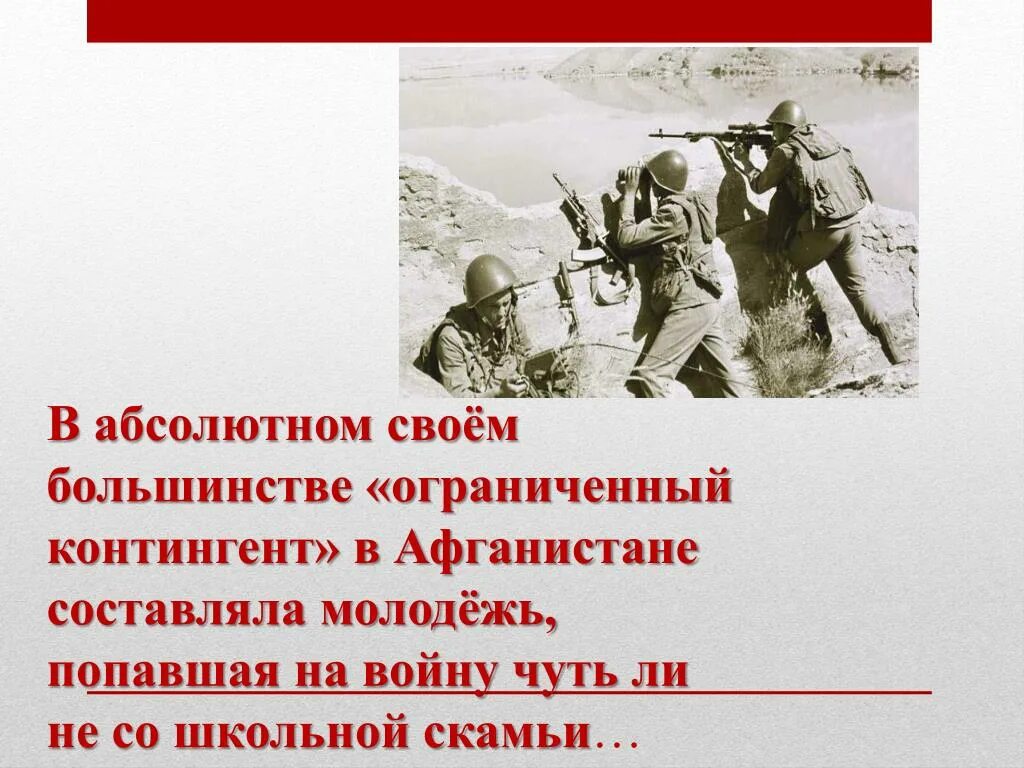 В абсолютном своём большинстве «ограниченный контингент» в Афганистане составляла молодёжь, попавшая на войну чуть ли не со школьной скамьи…